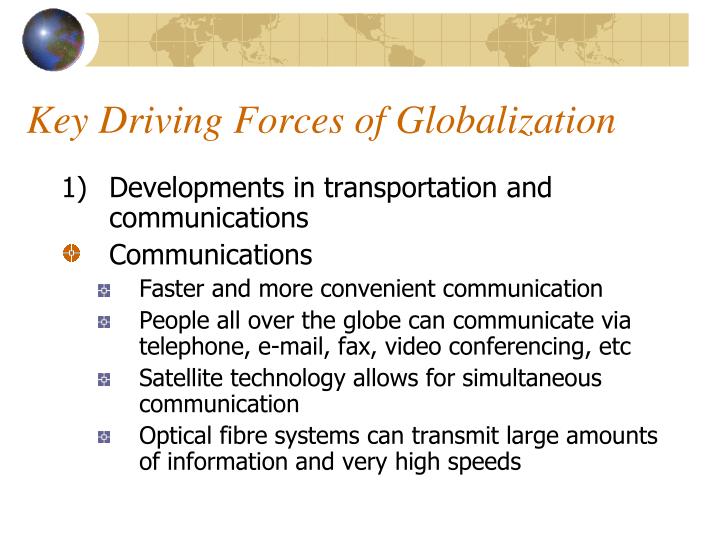 Key Driving Forces of Globalization

1) Developments in transportation and communications

Communications

Faster and more convenient communication

People all over the globe can communicate via telephone, e-mail, fax, video conferencing, etc

Satellite technology allows for simultaneous communication

Optical fibre systems can transmit large amounts of information and very high speeds